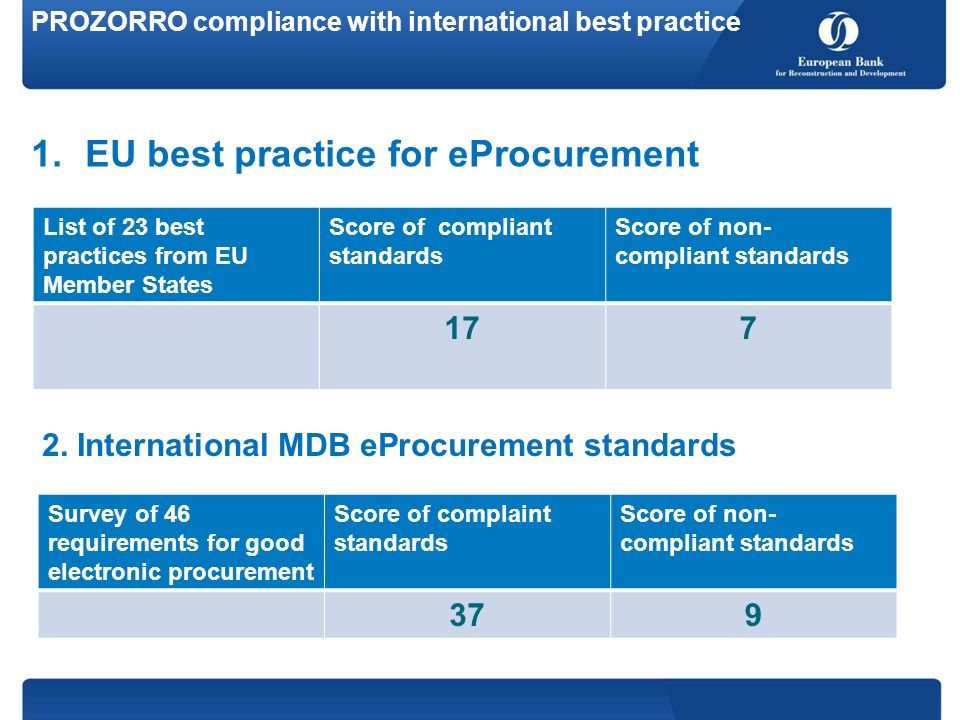 PROZORRO compliance with international best practice

European Bank
for Reconstruction and Development

1. EU best practice for eProcurement

| List of 23 best practices from EU Member States | Score of compliant standards | Score of non-compliant standards |
|---|---|---|
| | 17 | 7 |

2. International MDB eProcurement standards

| Survey of 46 requirements for good electronic procurement | Score of complaint standards | Score of non-compliant standards |
|---|---|---|
| | 37 | 9 |